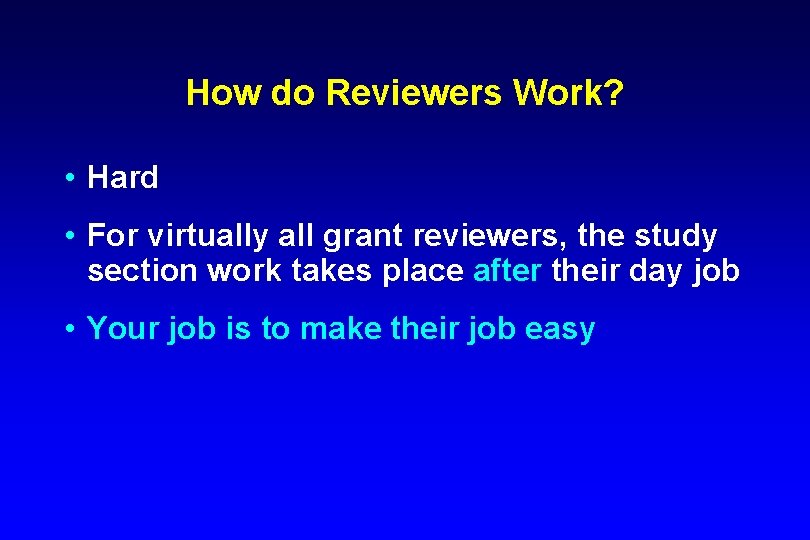 How do Reviewers Work?

• Hard

• For virtually all grant reviewers, the study section work takes place after their day job

• Your job is to make their job easy